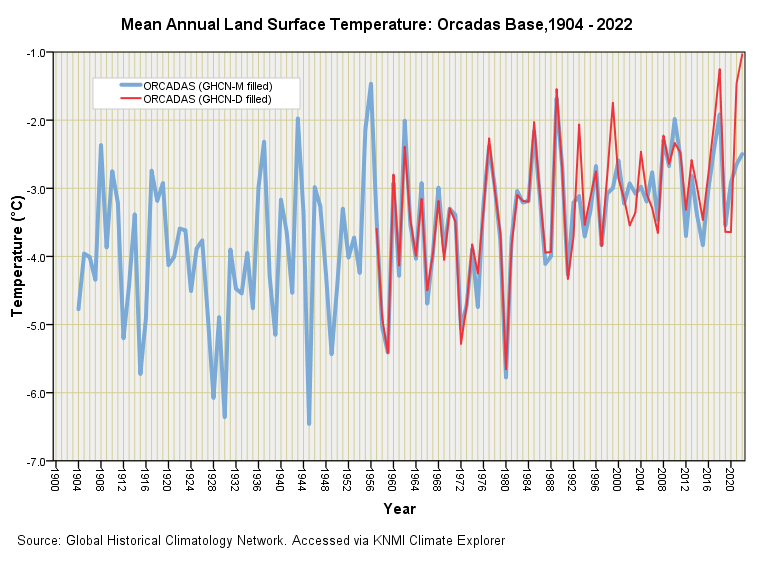 Mean Annual Land Surface Temperature: Orcadas Base,1904 - 2022

ORCADAS (GHCN-M filled)
ORCADAS (GHCN-D filled)

Temperature (°C)

-1.0
-2.0
-3.0
-4.0
-5.0
-6.0
-7.0

1900
1904
1908
1912
1916
1920
1924
1928
1932
1936
1940
1944
1948
1952
1956
1960
1964
1968
1972
1976
1980
1984
1988
1992
1996
2000
2004
2008
2012
2016
2020

Year

Source: Global Historical Climatology Network. Accessed via KNMI Climate Explorer